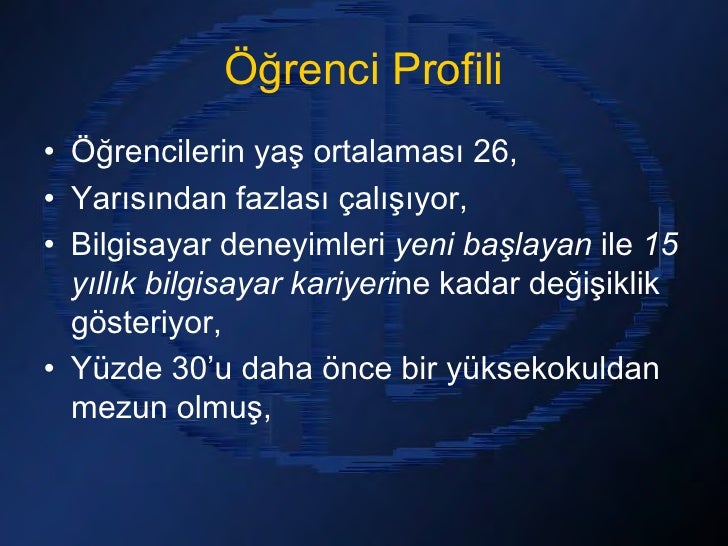 Öğrenci Profili

• Öğrencilerin yaş ortalaması 26,

• Yarısından fazlası çalışıyor,

• Bilgisayar deneyimleri yeni başlayan ile 15 yıllık bilgisayar kariyerine kadar değişiklik gösteriyor,

• Yüzde 30'u daha önce bir yüksekokuldan mezun olmuş,